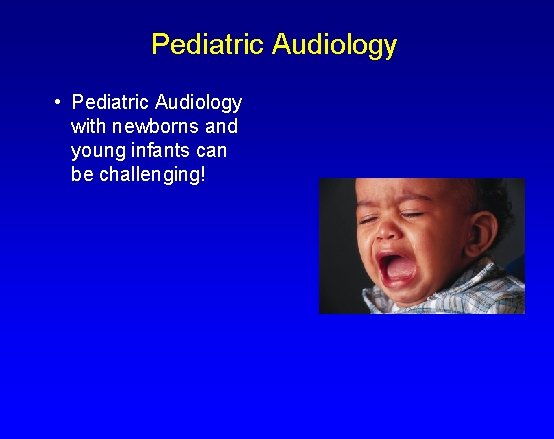 Pediatric Audiology

• Pediatric Audiology with newborns and young infants can be challenging!